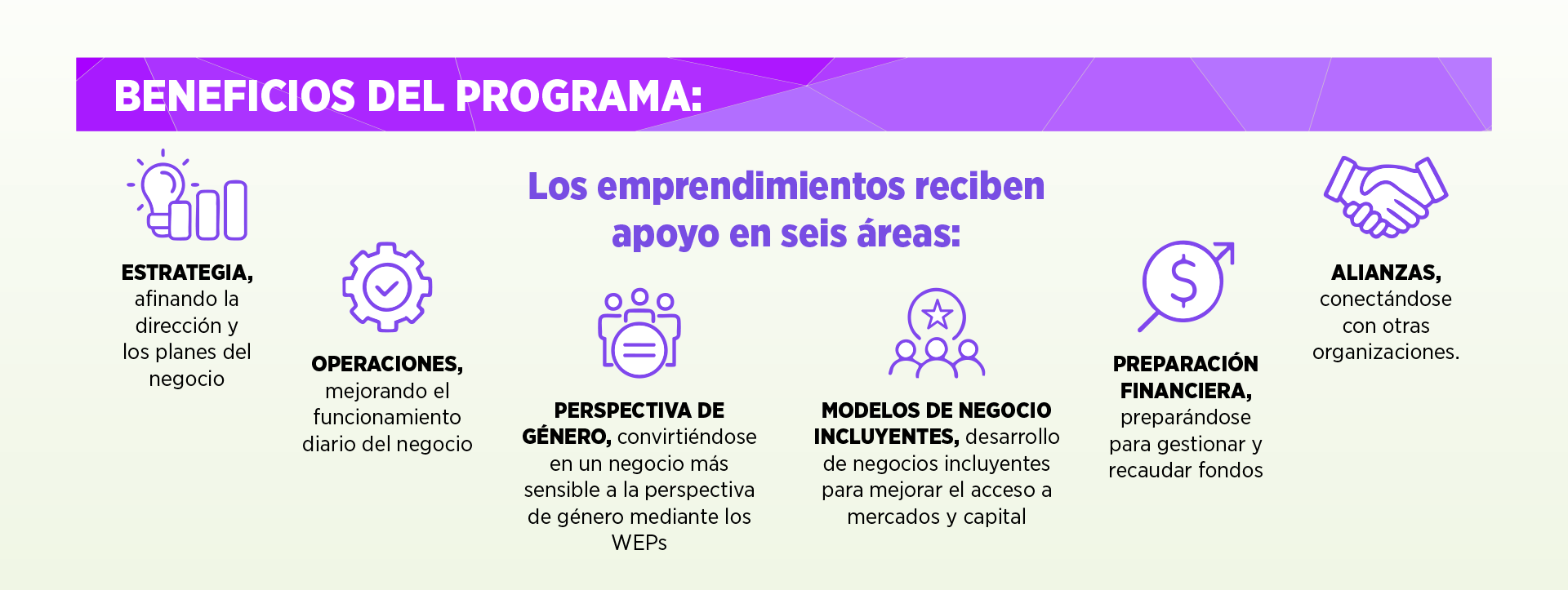 BENEFICIOS DEL PROGRAMA:

Los emprendimientos reciben apoyo en seis áreas:

ESTRATEGIA, afinando la dirección y los planes del negocio

OPERACIONES, mejorando el funcionamiento diario del negocio

PERSPECTIVA DE GÉNERO, convirtiéndose en un negocio más sensible a la perspectiva de género mediante los WEPs

MODELOS DE NEGOCIO INCLUYENTES, desarrollo de negocios incluyentes para mejorar el acceso a mercados y capital

PREPARACIÓN FINANCIERA, preparándose para gestionar y recaudar fondos

ALIANZAS, conectándose con otras organizaciones.